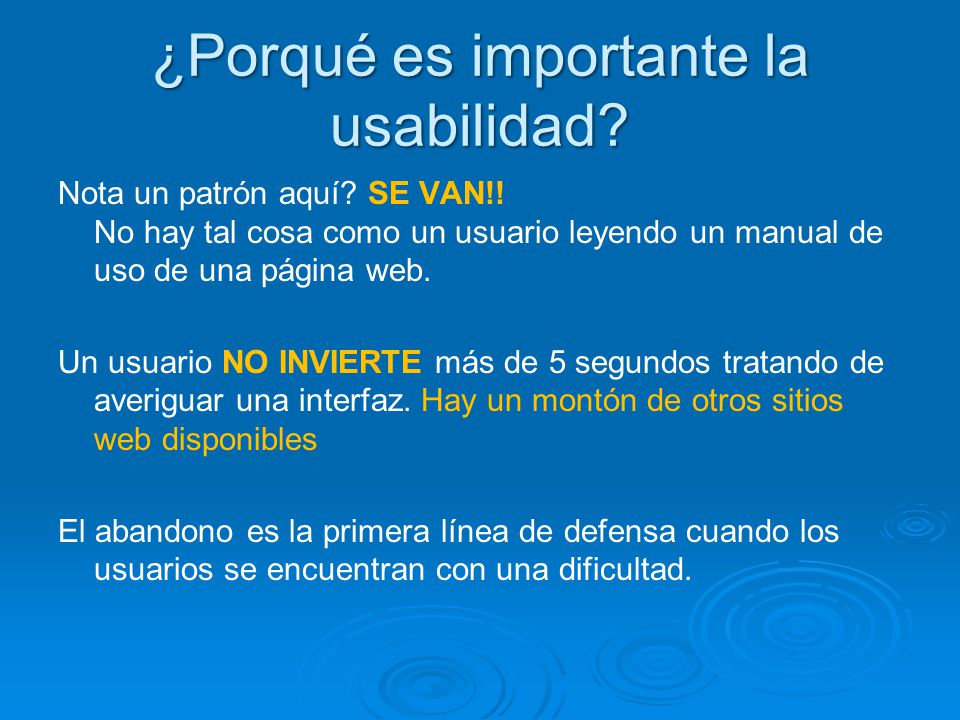 ¿Porqué es importante la usabilidad?

Nota un patrón aquí? SE VAN!!
No hay tal cosa como un usuario leyendo un manual de uso de una página web.

Un usuario NO INVIERTE más de 5 segundos tratando de averiguar una interfaz. Hay un montón de otros sitios web disponibles

El abandono es la primera línea de defensa cuando los usuarios se encuentran con una dificultad.